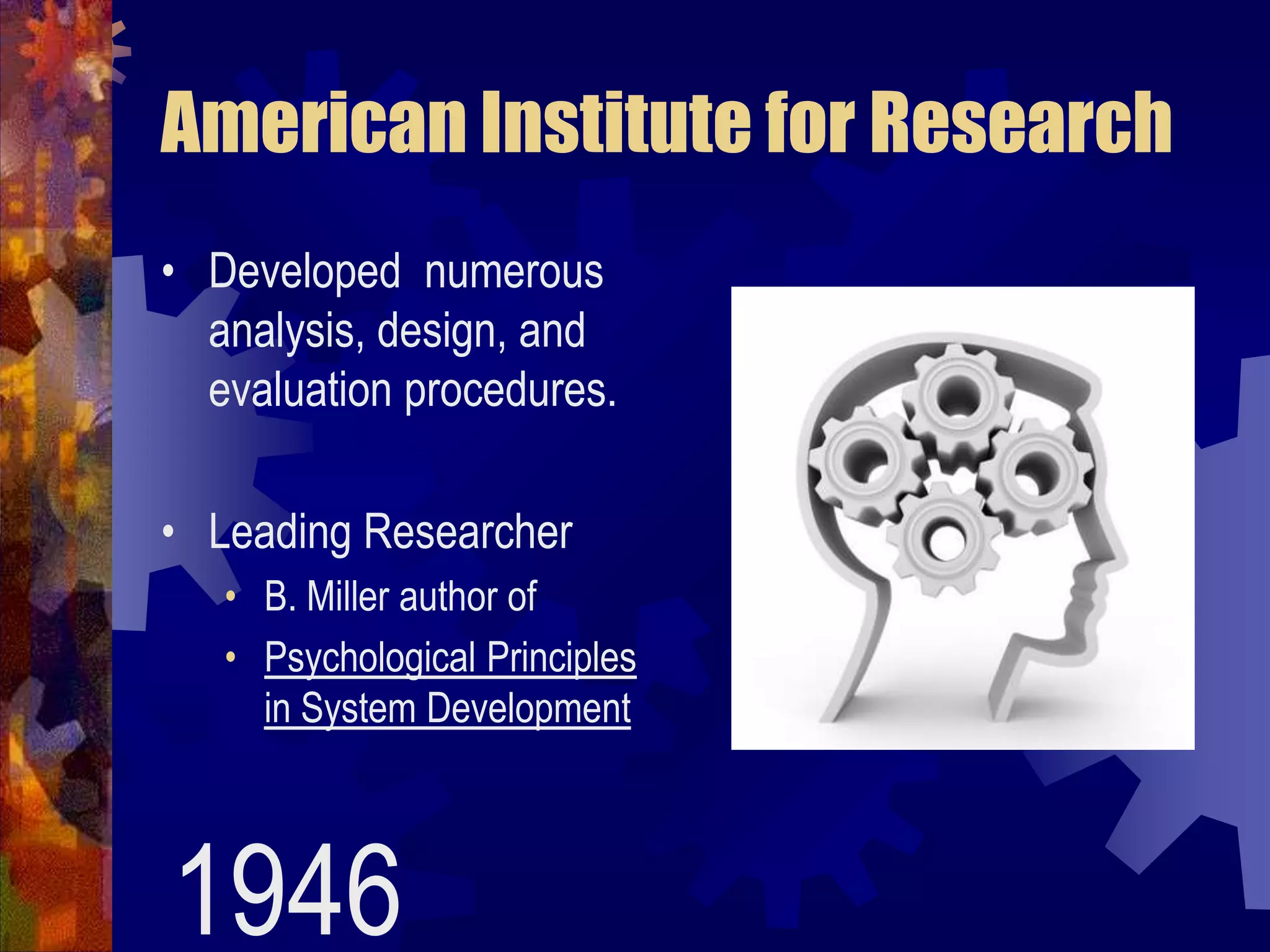 American Institute for Research

• Developed numerous analysis, design, and evaluation procedures.

• Leading Researcher
  • B. Miller author of
  • Psychological Principles in System Development

1946